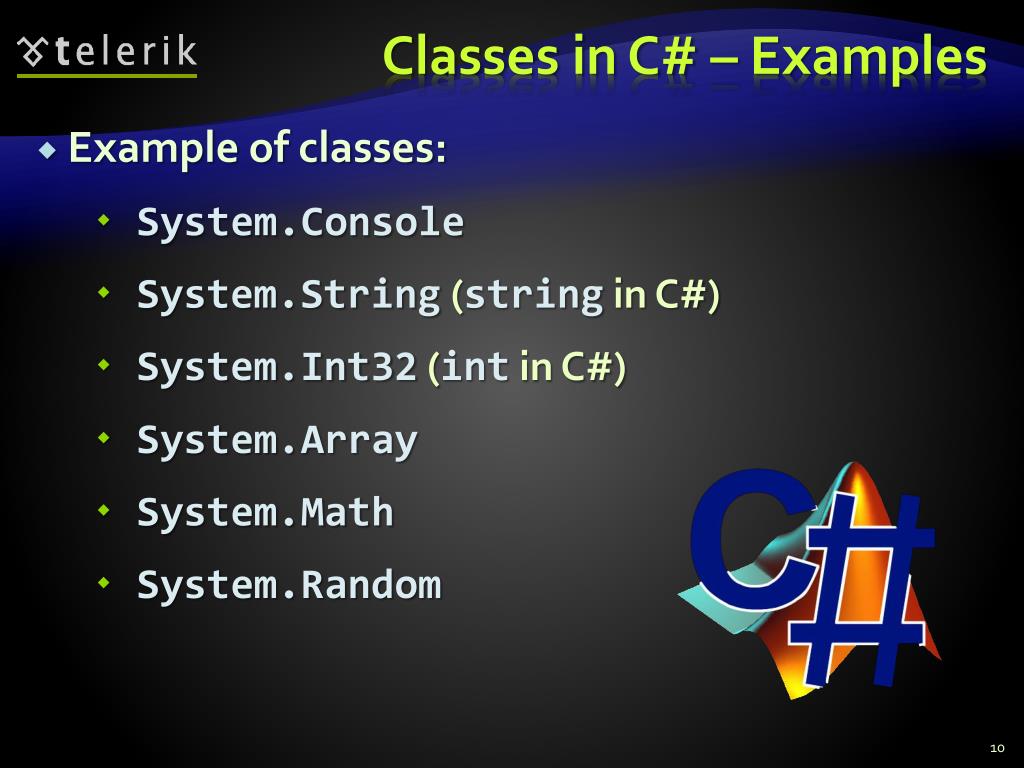 telerik

Classes in C# – Examples

Example of classes:

System.Console

System.String (string in C#)

System.Int32 (int in C#)

System.Array

System.Math

System.Random

C#

10